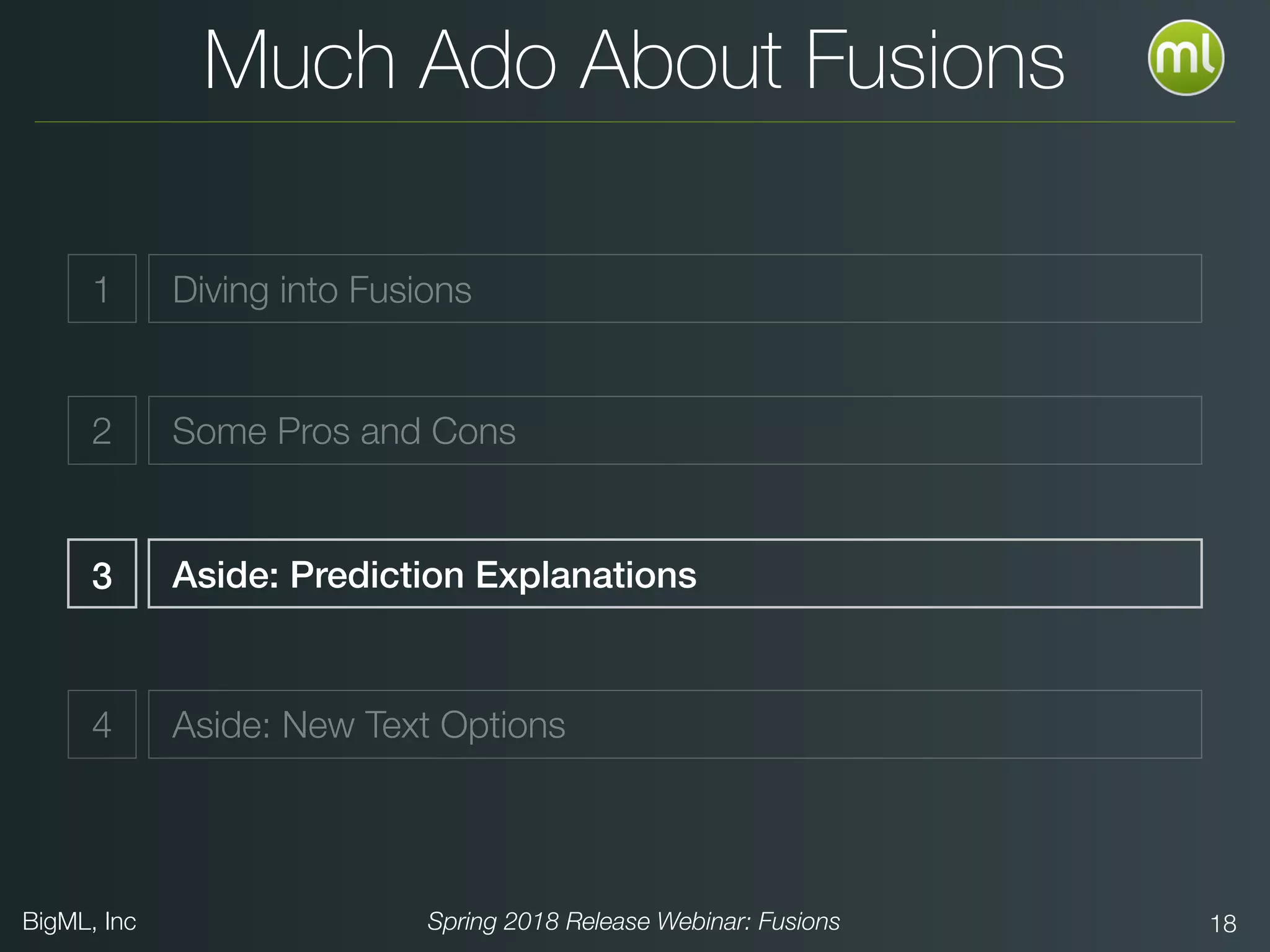 Much Ado About Fusions

ml

1 Diving into Fusions

2 Some Pros and Cons

3 Aside: Prediction Explanations

4 Aside: New Text Options

BigML, Inc

Spring 2018 Release Webinar: Fusions

18